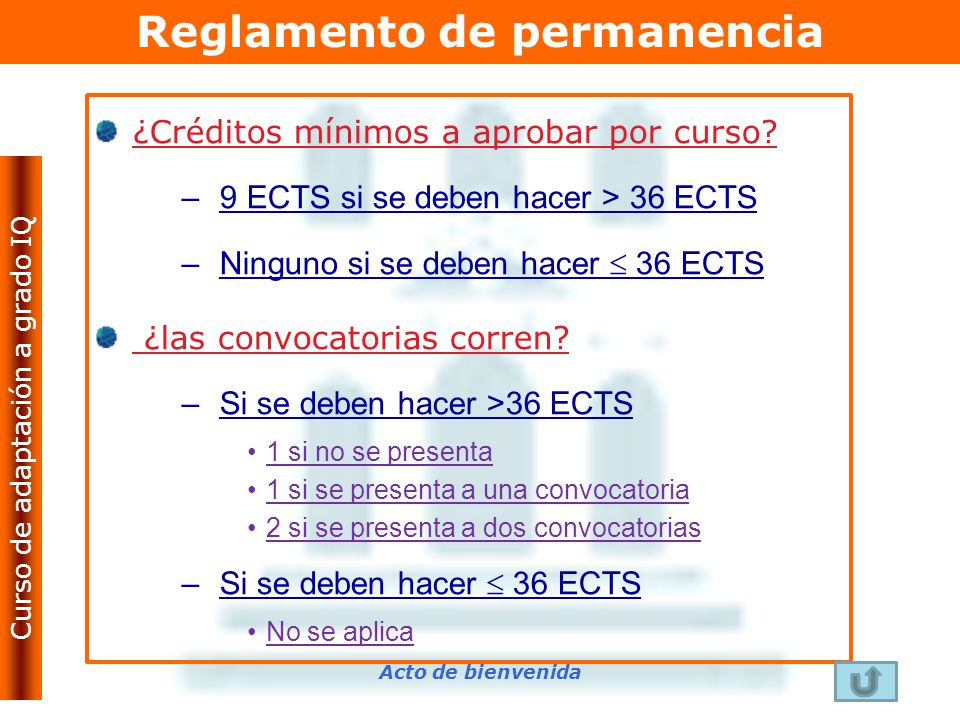 Reglamento de permanencia

Curso de adaptación a grado IQ

¿Créditos mínimos a aprobar por curso?

– 9 ECTS si se deben hacer > 36 ECTS

– Ninguno si se deben hacer $\leq$ 36 ECTS

¿las convocatorias corren?

– Si se deben hacer >36 ECTS

• 1 si no se presenta
• 1 si se presenta a una convocatoria
• 2 si se presenta a dos convocatorias

– Si se deben hacer $\leq$ 36 ECTS

• No se aplica

Acto de bienvenida